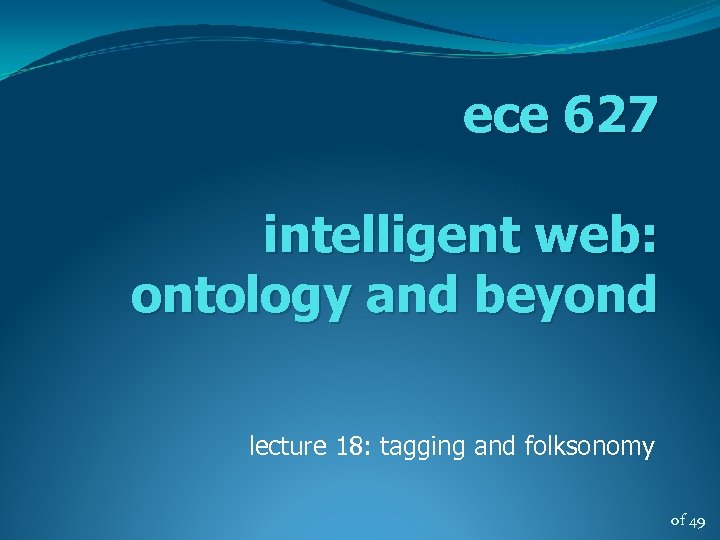 ece 627

intelligent web: ontology and beyond

lecture 18: tagging and folksonomy

of 49